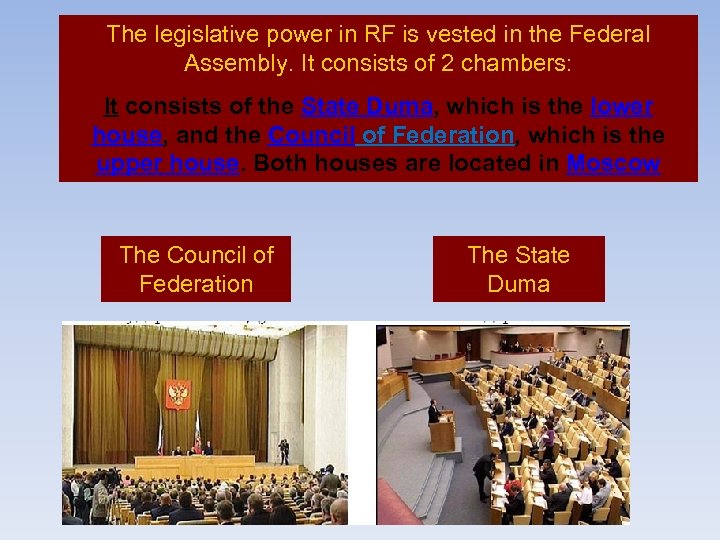 The legislative power in RF is vested in the Federal Assembly. It consists of 2 chambers:

It consists of the State Duma, which is the lower house, and the Council of Federation, which is the upper house. Both houses are located in Moscow

The Council of Federation

The State Duma